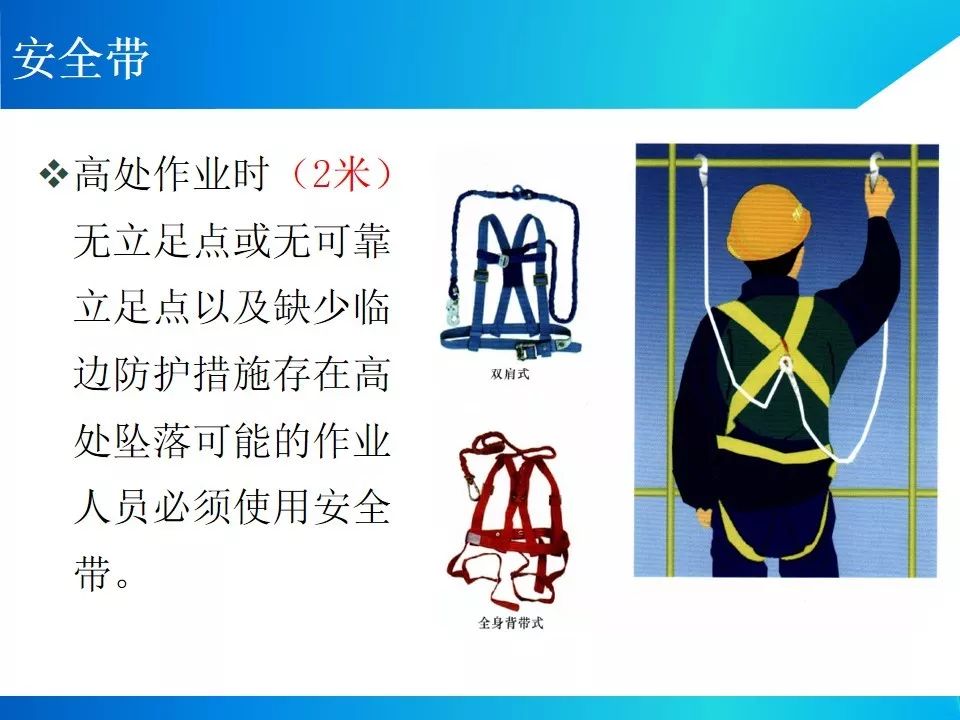 安全带

❖高处作业时（2米）无立足点或无可靠立足点以及缺少临边防护措施存在高处坠落可能的作业人员必须使用安全带。

双肩式

全身背带式